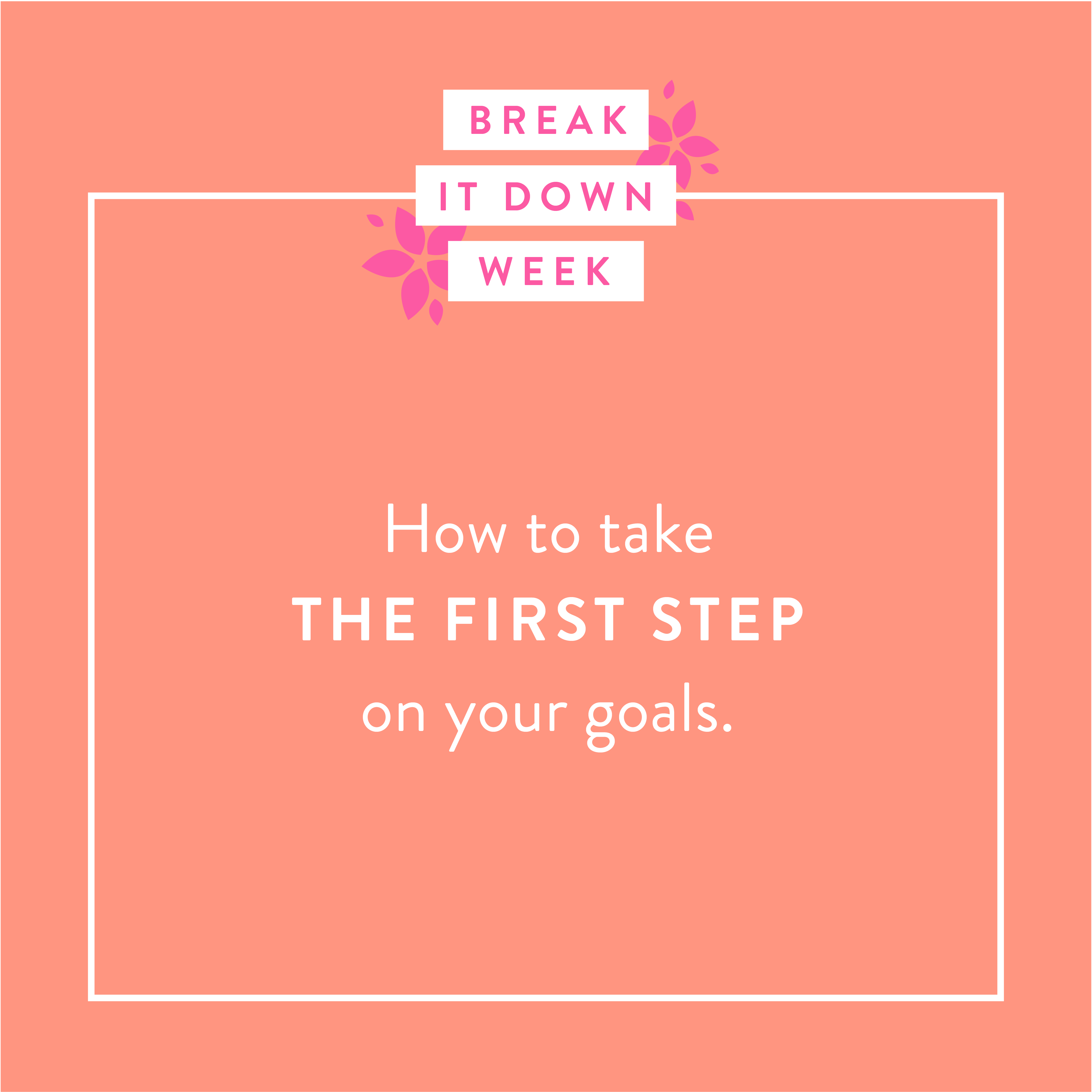 BREAK
IT DOWN
WEEK

How to take
THE FIRST STEP
on your goals.